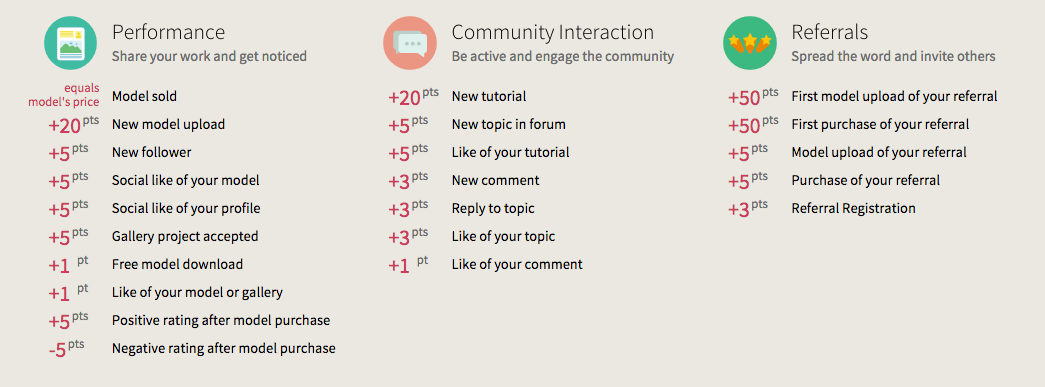 Performance
Share your work and get noticed

equals model's price Model sold
+20 pts New model upload
+5 pts New follower
+5 pts Social like of your model
+5 pts Social like of your profile
+5 pts Gallery project accepted
+1 pt Free model download
+1 pt Like of your model or gallery
+5 pts Positive rating after model purchase
-5 pts Negative rating after model purchase

Community Interaction
Be active and engage the community

+20 pts New tutorial
+5 pts New topic in forum
+5 pts Like of your tutorial
+3 pts New comment
+3 pts Reply to topic
+3 pts Like of your topic
+1 pt Like of your comment

Referrals
Spread the word and invite others

+50 pts First model upload of your referral
+50 pts First purchase of your referral
+5 pts Model upload of your referral
+5 pts Purchase of your referral
+3 pts Referral Registration